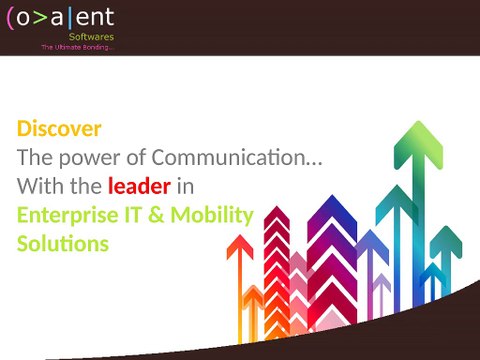 (o>a|ent
Softwares
The Ultimate Bonding...

Discover
The power of Communication...
With the leader in
Enterprise IT & Mobility Solutions